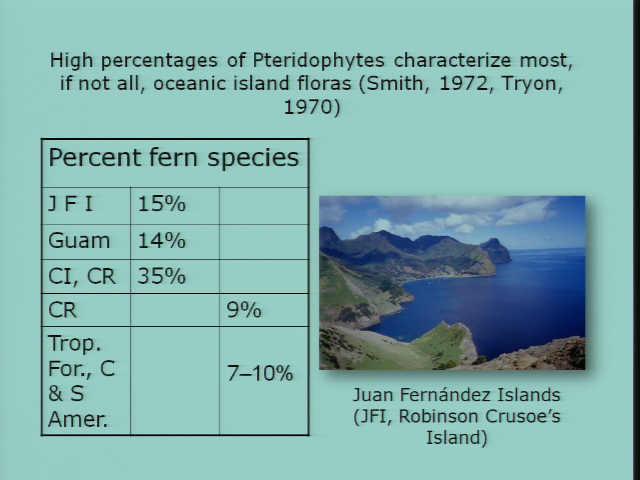 High percentages of Pteridophytes characterize most, if not all, oceanic island floras (Smith, 1972, Tryon, 1970)

| Percent fern species | | |
|---|---|---|
| J F I | 15% | |
| Guam | 14% | |
| CI, CR | 35% | |
| CR | | 9% |
| Trop. For., C & S Amer. | | 7–10% |

Juan Fernández Islands (JFI, Robinson Crusoe's Island)